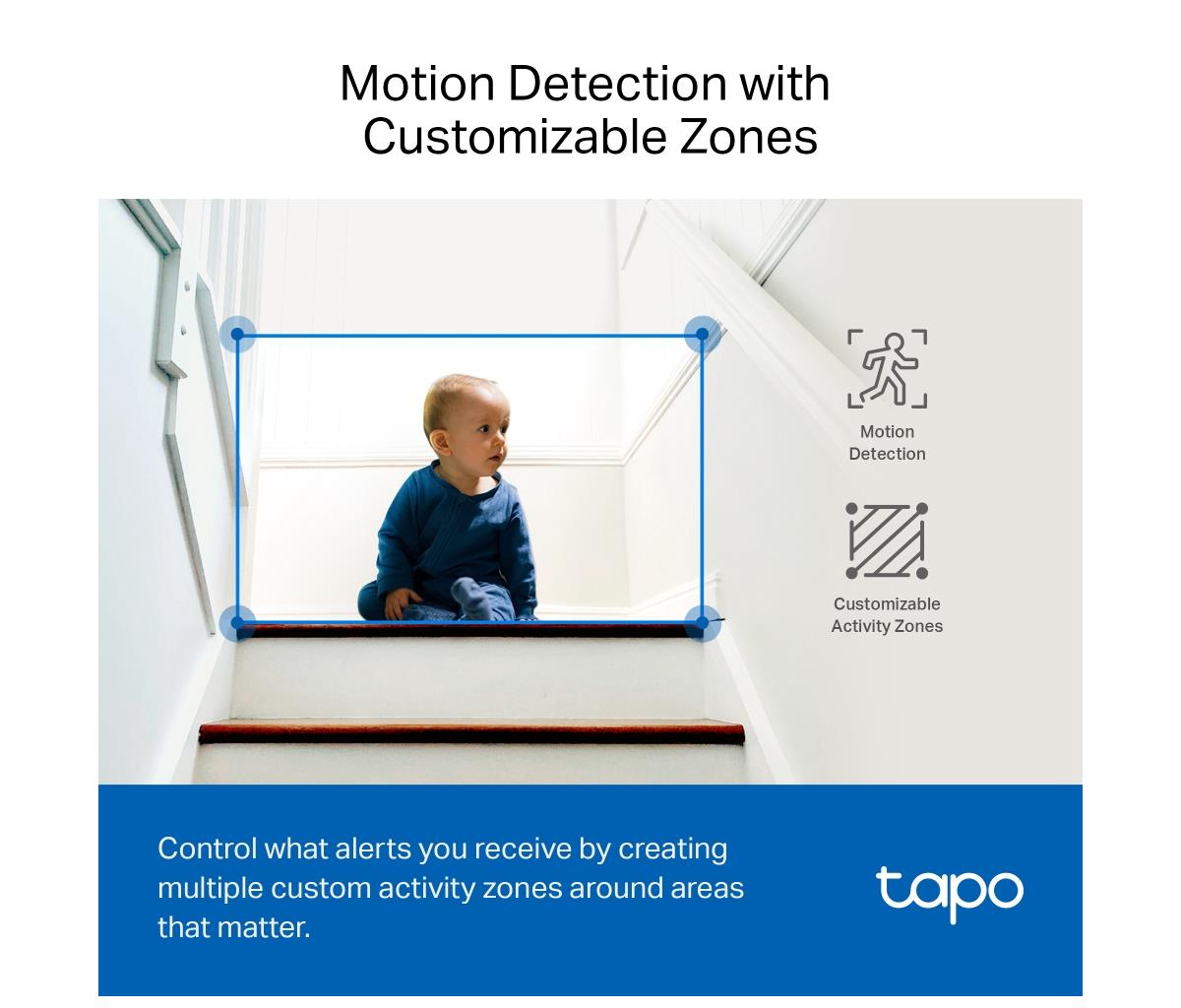 Motion Detection with Customizable Zones

Motion Detection

Customizable Activity Zones

Control what alerts you receive by creating multiple custom activity zones around areas that matter.

tapo